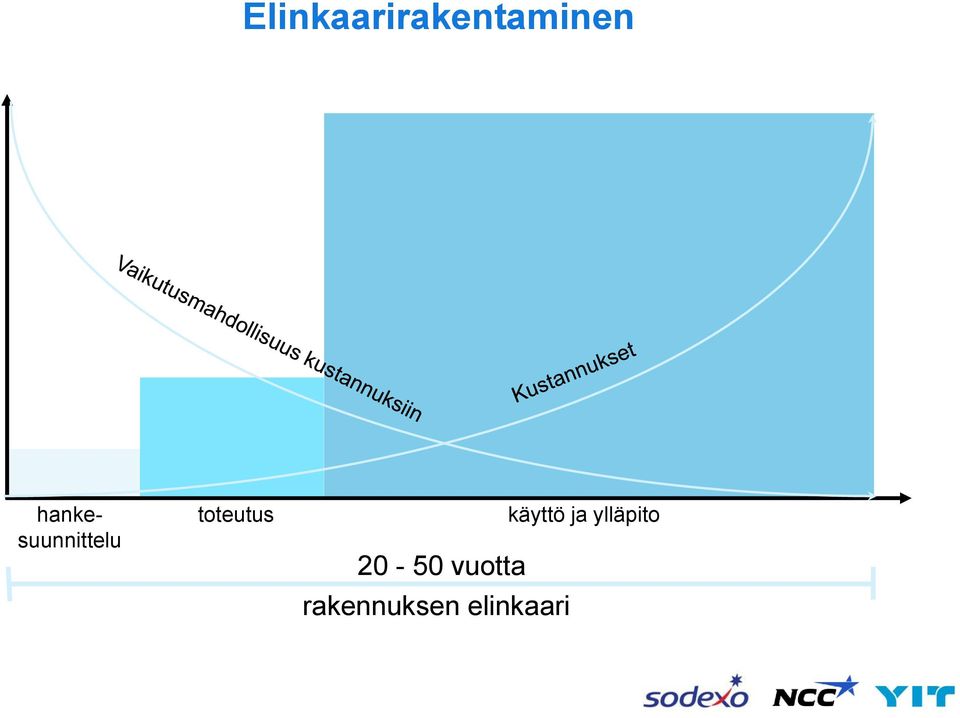 Elinkaarirakentaminen

Vaikutusmahdollisuus kustannuksiin

Kustannukset

hanke-suunnittelu

toteutus

käyttö ja ylläpito

20 - 50 vuotta

rakennuksen elinkaari

sodexo NCC YIT